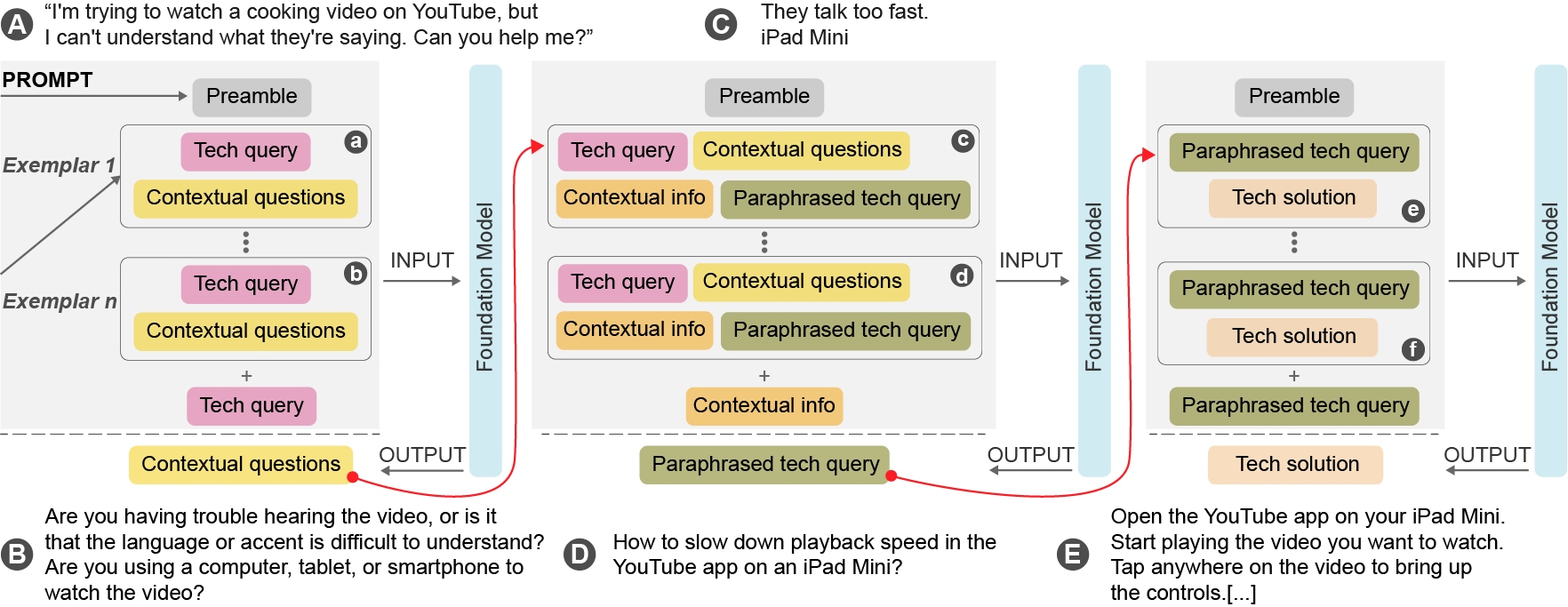 A “I'm trying to watch a cooking video on YouTube, but I can't understand what they're saying. Can you help me?”

C They talk too fast. iPad Mini

PROMPT

Preamble

Exemplar 1

Tech query

a

Contextual questions

Exemplar n

Tech query

b

Contextual questions

+

Tech query

INPUT

Foundation Model

OUTPUT

Contextual questions

Preamble

Tech query

Contextual questions

c

Contextual info

Paraphrased tech query

Tech query

Contextual questions

d

Contextual info

Paraphrased tech query

+

Contextual info

INPUT

Foundation Model

OUTPUT

Paraphrased tech query

Preamble

Paraphrased tech query

Tech solution

e

Paraphrased tech query

Tech solution

f

+

Paraphrased tech query

INPUT

Foundation Model

OUTPUT

Tech solution

B Are you having trouble hearing the video, or is it that the language or accent is difficult to understand? Are you using a computer, tablet, or smartphone to watch the video?

D How to slow down playback speed in the YouTube app on an iPad Mini?

E Open the YouTube app on your iPad Mini. Start playing the video you want to watch. Tap anywhere on the video to bring up the controls.[...]